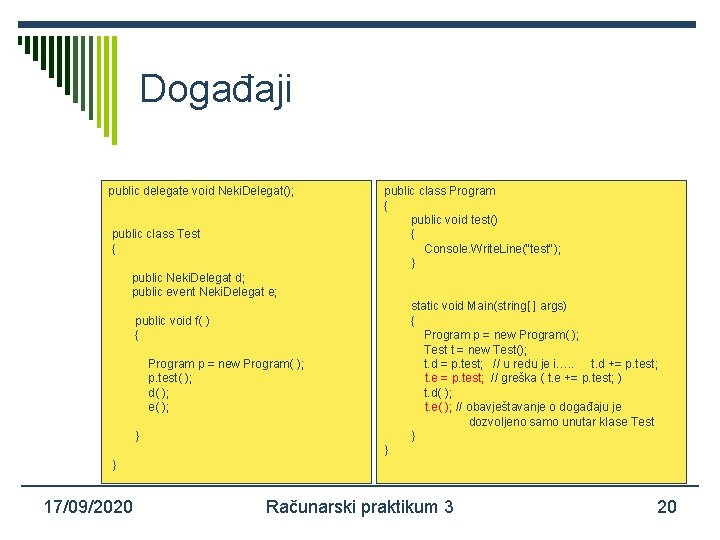 Događaji

public delegate void NekiDelegat();

public class Test
{

public NekiDelegat d;
public event NekiDelegat e;

public void f( )
{

Program p = new Program( );
p.test( );
d( );
e( );

}

}

public class Program
{
public void test()
{
Console.WriteLine("test");
}

static void Main(string[ ] args)
{
Program p = new Program( );
Test t = new Test();
t.d = p.test; // u redu je i….. t.d += p.test;
t.e = p.test; // greška ( t.e += p.test; )
t.d( );
t.e( ); // obavještavanje o događaju je dozvoljeno samo unutar klase Test
}
}

17/09/2020 Računarski praktikum 3 20